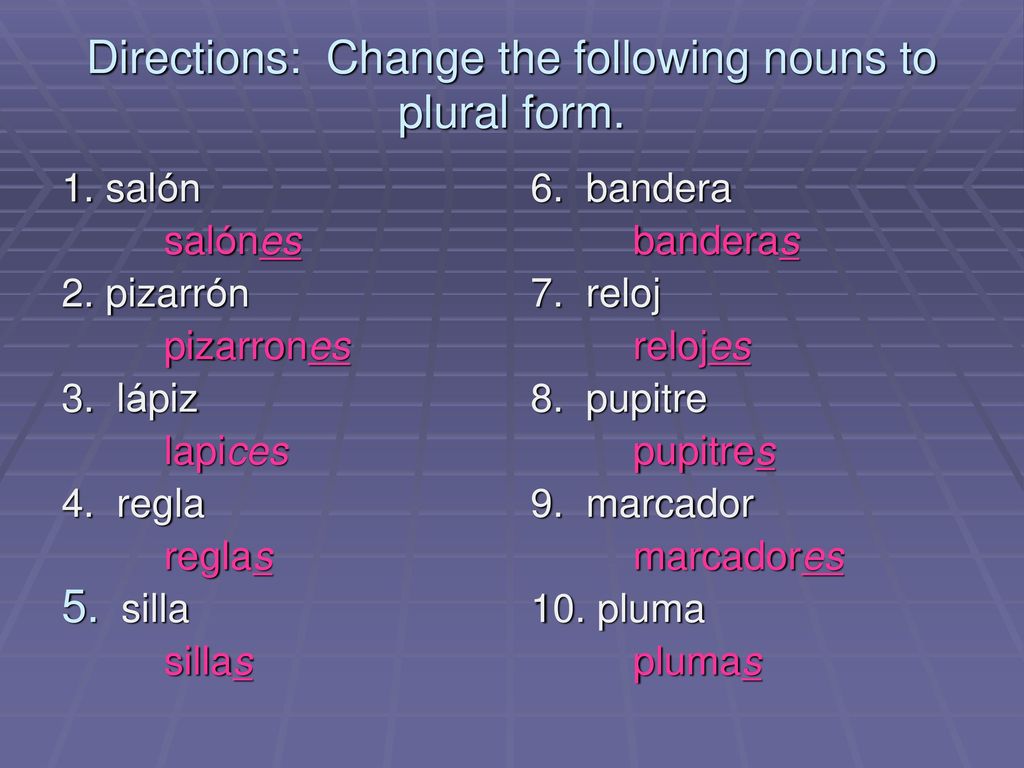 Directions: Change the following nouns to plural form.

1. salón
salónes
2. pizarrón
pizarrones
3. lápiz
lapices
4. regla
reglas
5. silla
sillas

6. bandera
banderas
7. reloj
relojes
8. pupitre
pupitres
9. marcador
marcadores
10. pluma
plumas